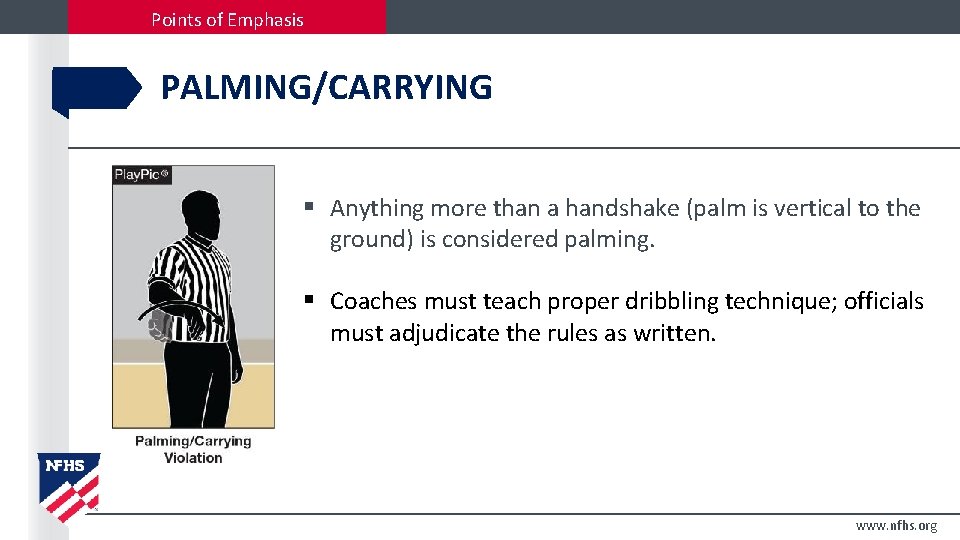 Points of Emphasis

PALMING/CARRYING

PlayPic®

Palming/Carrying Violation

▪ Anything more than a handshake (palm is vertical to the ground) is considered palming.

▪ Coaches must teach proper dribbling technique; officials must adjudicate the rules as written.

NFHS

www.nfhs.org